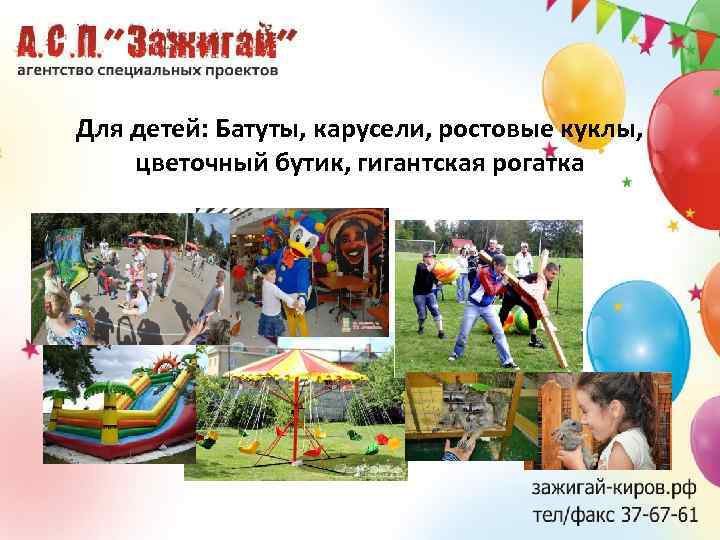 А.С.П."Зажигай"
агентство специальных проектов

Для детей: Батуты, карусели, ростовые куклы, цветочный бутик, гигантская рогатка

зажигай-киров.рф
тел/факс 37-67-61